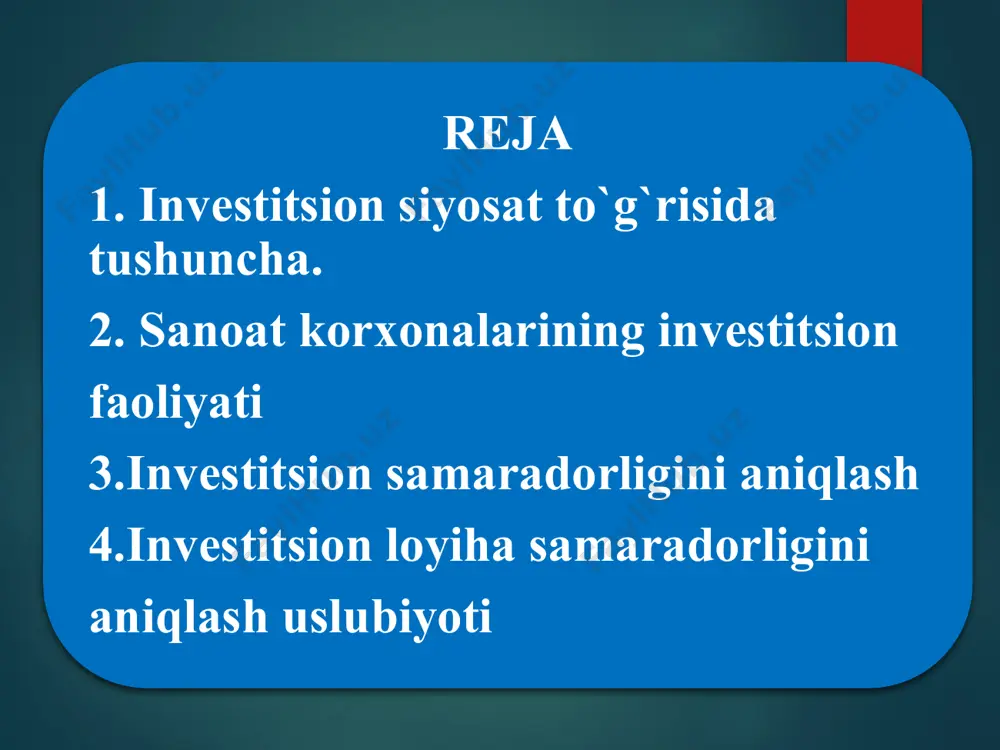 REJA

1. Investitsion siyosat to`g`risida tushuncha.

2. Sanoat korxonalarining investitsion faoliyati

3.Investitsion samaradorligini aniqlash

4.Investitsion loyiha samaradorligini aniqlash uslubiyoti